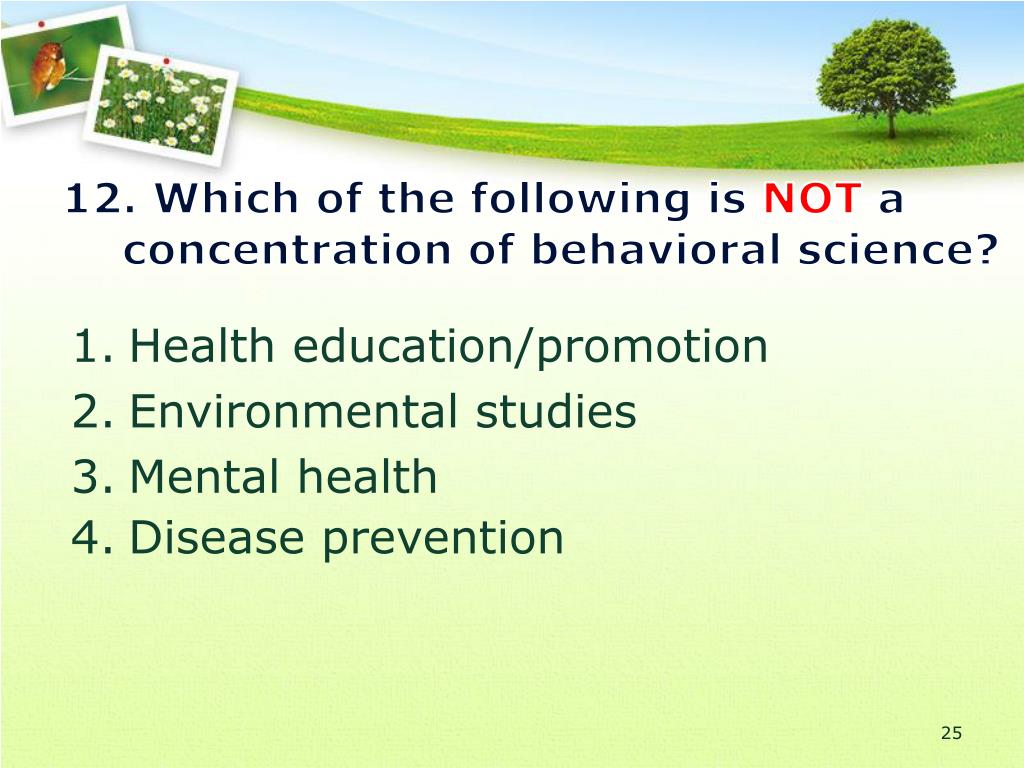 12. Which of the following is NOT a concentration of behavioral science?

1. Health education/promotion
2. Environmental studies
3. Mental health
4. Disease prevention

25